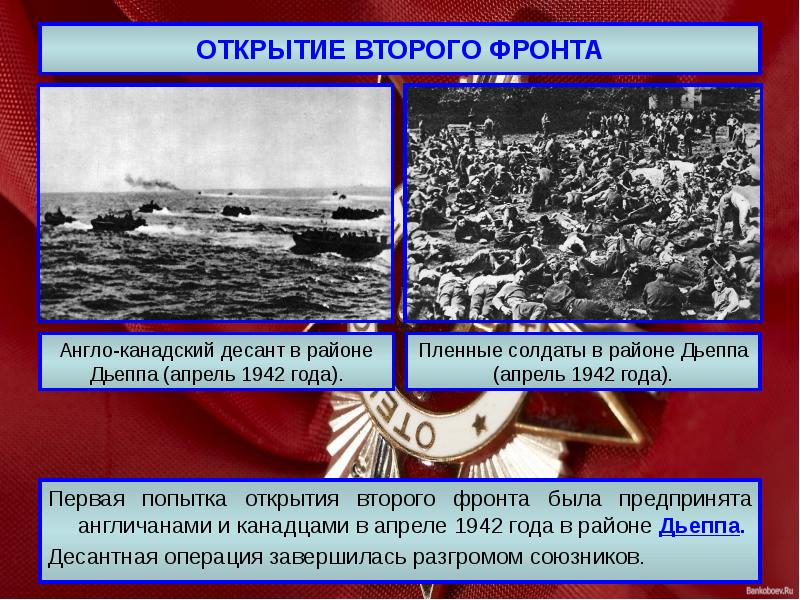 ОТКРЫТИЕ ВТОРОГО ФРОНТА

Англо-канадский десант в районе Дьеппа (апрель 1942 года).

Пленные солдаты в районе Дьеппа (апрель 1942 года).

ОТЕ

Первая попытка открытия второго фронта была предпринята англичанами и канадцами в апреле 1942 года в районе Дьеппа.

Десантная операция завершилась разгромом союзников.

Bankoboev.Ru